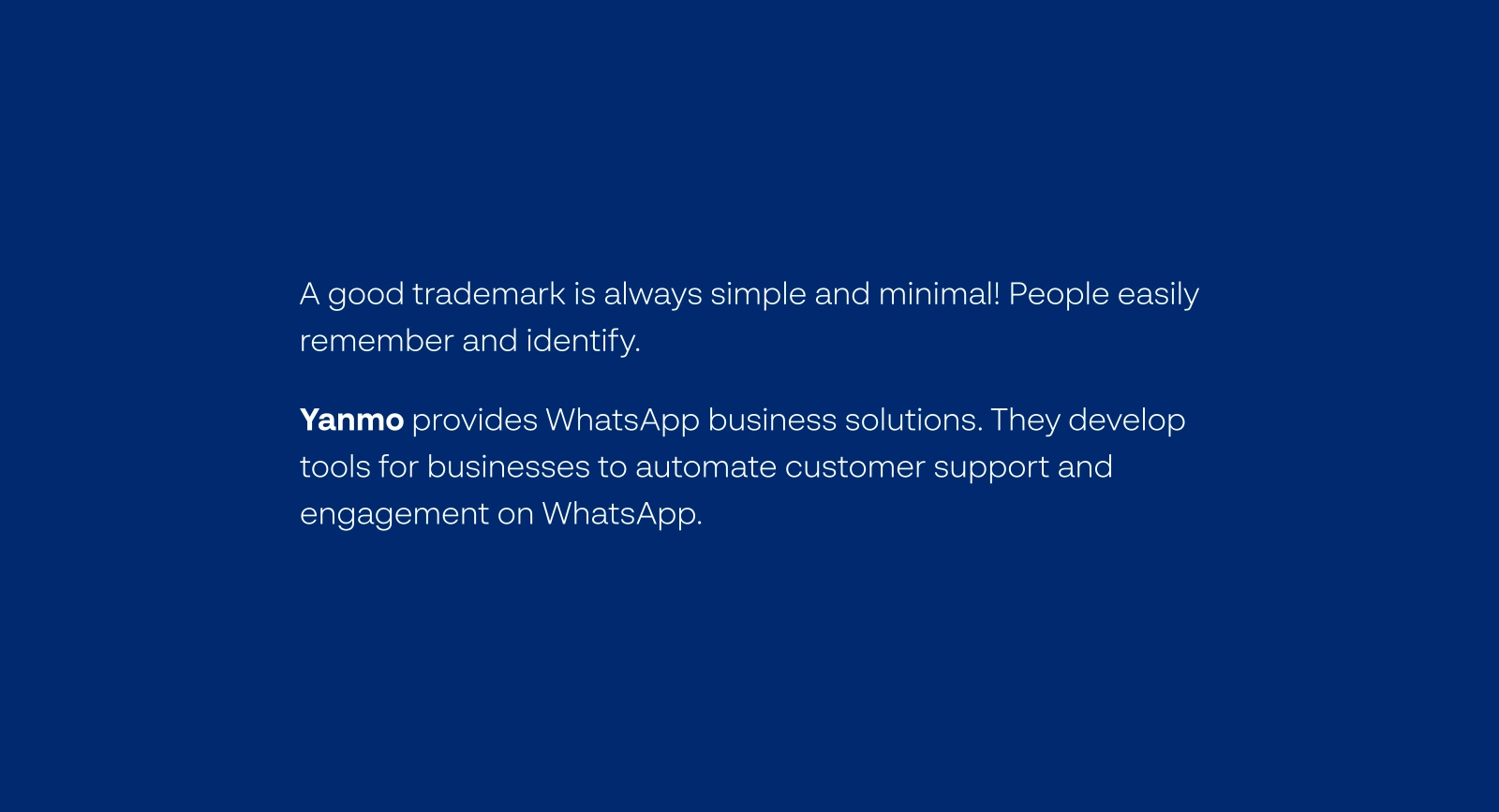 A good trademark is always simple and minimal! People easily remember and identify.

Yanmo provides WhatsApp business solutions. They develop tools for businesses to automate customer support and engagement on WhatsApp.